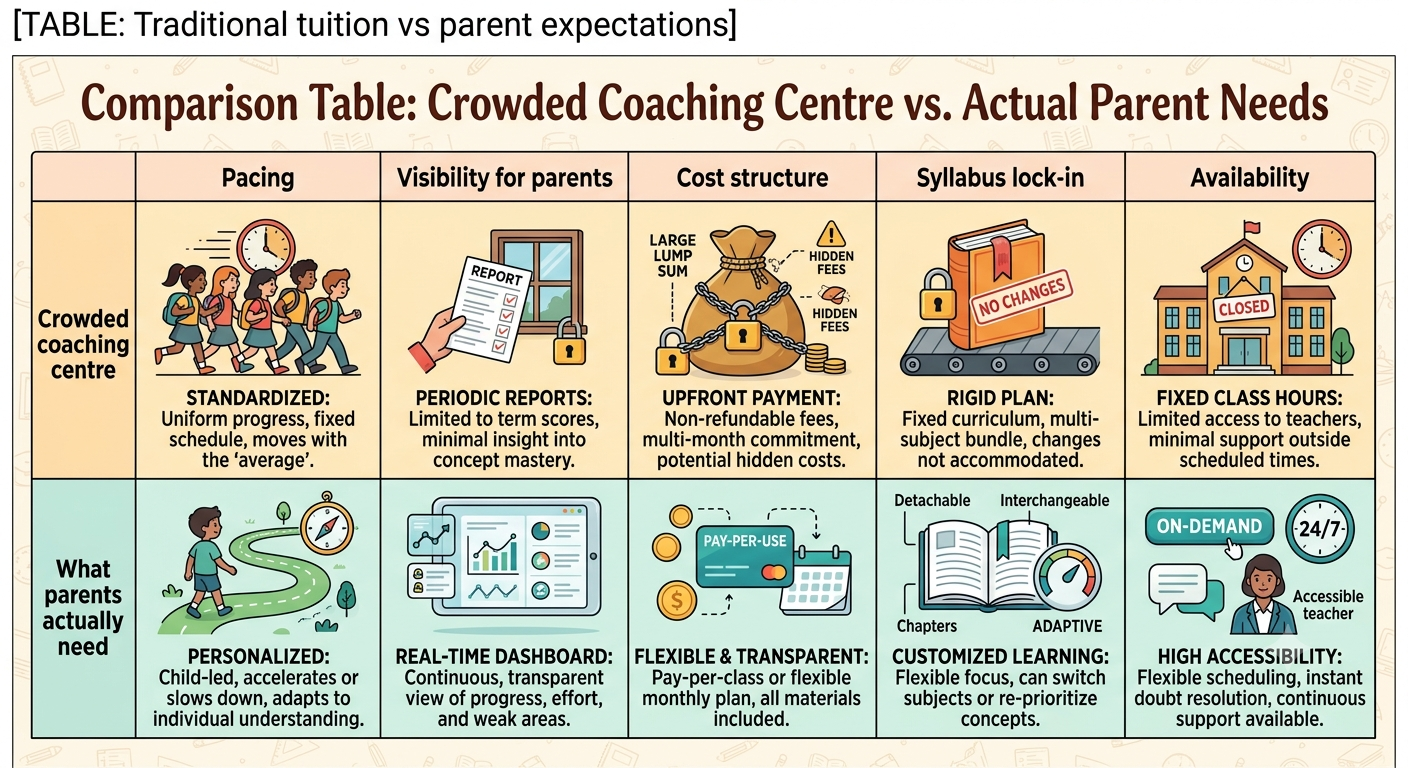 [TABLE: Traditional tuition vs parent expectations]

Comparison Table: Crowded Coaching Centre vs. Actual Parent Needs

| | Pacing | Visibility for parents | Cost structure | Syllabus lock-in | Availability |
|---|---|---|---|---|---|
| Crowded coaching centre | STANDARDIZED: Uniform progress, fixed schedule, moves with the 'average'. | REPORT PERIODIC REPORTS: Limited to term scores, minimal insight into concept mastery. | LARGE LUMP SUM HIDDEN FEES HIDDEN FEES UPFRONT PAYMENT: Non-refundable fees, multi-month commitment, potential hidden costs. | NO CHANGES RIGID PLAN: Fixed curriculum, multi-subject bundle, changes not accommodated. | CLOSED FIXED CLASS HOURS: Limited access to teachers, minimal support outside scheduled times. |
| What parents actually need | PERSONALIZED: Child-led, accelerates or slows down, adapts to individual understanding. | REAL-TIME DASHBOARD: Continuous, transparent view of progress, effort, and weak areas. | PAY-PER-USE FLEXIBLE & TRANSPARENT: Pay-per-class or flexible monthly plan, all materials included. | Detachable Interchangeable Chapters ADAPTIVE CUSTOMIZED LEARNING: Flexible focus, can switch subjects or re-prioritize concepts. | ON-DEMAND 24/7 Accessible teacher HIGH ACCESSIBILITY: Flexible scheduling, instant doubt resolution, continuous support available. |